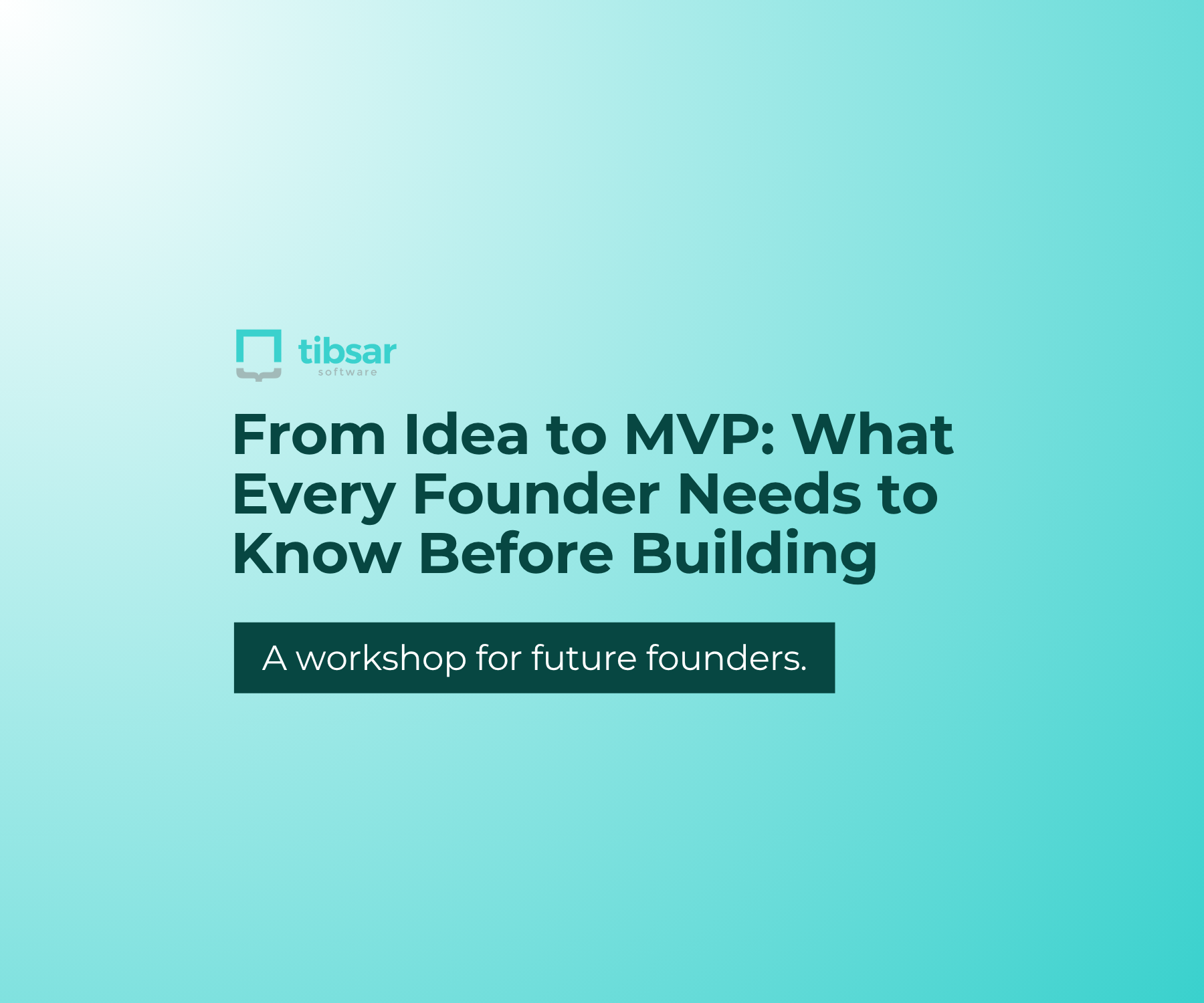 tibsar
software

From Idea to MVP: What Every Founder Needs to Know Before Building

A workshop for future founders.